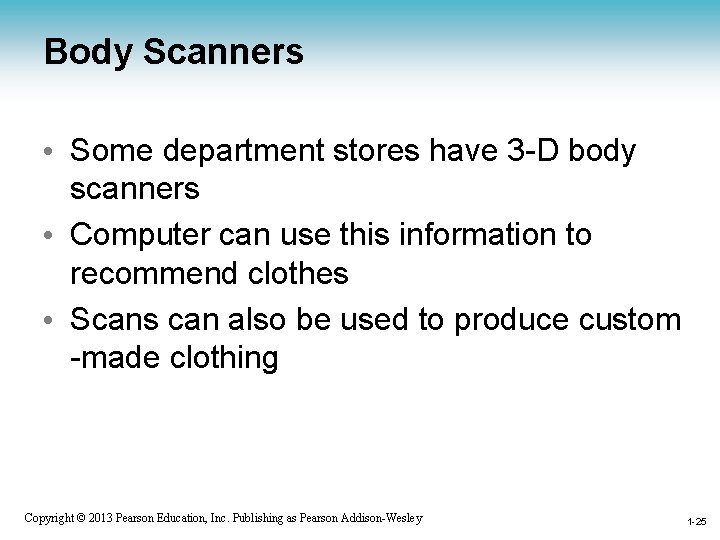 Body Scanners

• Some department stores have 3-D body scanners
• Computer can use this information to recommend clothes
• Scans can also be used to produce custom -made clothing

Copyright © 2013 Pearson Education, Inc. Publishing as Pearson Addison-Wesley

1-25